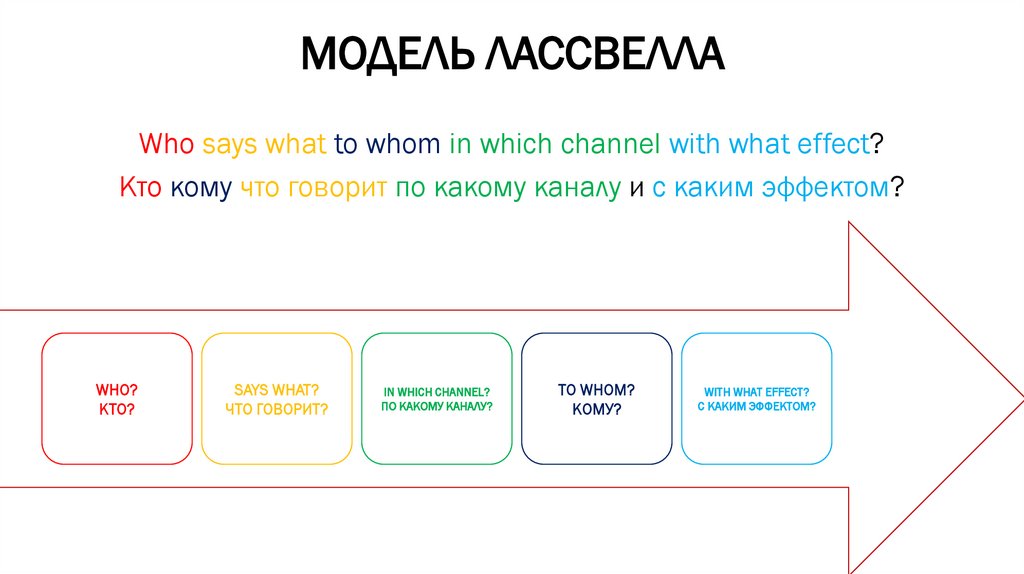 МОДЕЛЬ ЛАССВЕЛЛА

Who says what to whom in which channel with what effect?
Кто кому что говорит по какому каналу и с каким эффектом?

WHO?
КТО?

SAYS WHAT?
ЧТО ГОВОРИТ?

IN WHICH CHANNEL?
ПО КАКОМУ КАНАЛУ?

TO WHOM?
КОМУ?

WITH WHAT EFFECT?
С КАКИМ ЭФФЕКТОМ?